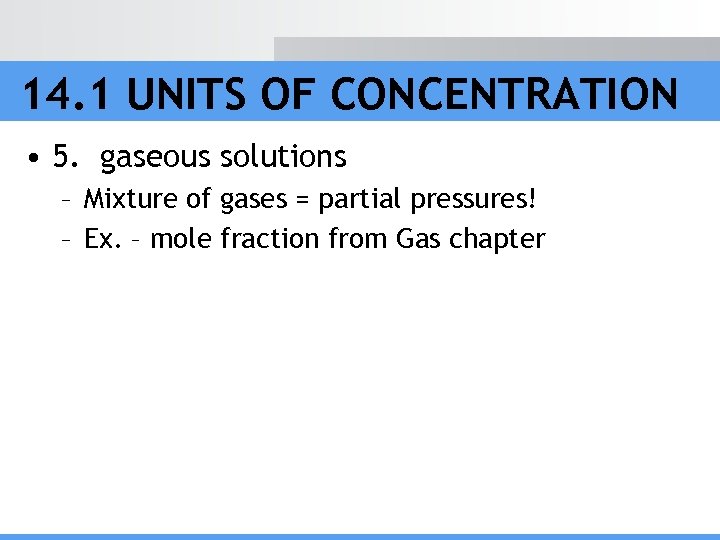 14.1 UNITS OF CONCENTRATION

• 5. gaseous solutions
– Mixture of gases = partial pressures!
– Ex. – mole fraction from Gas chapter